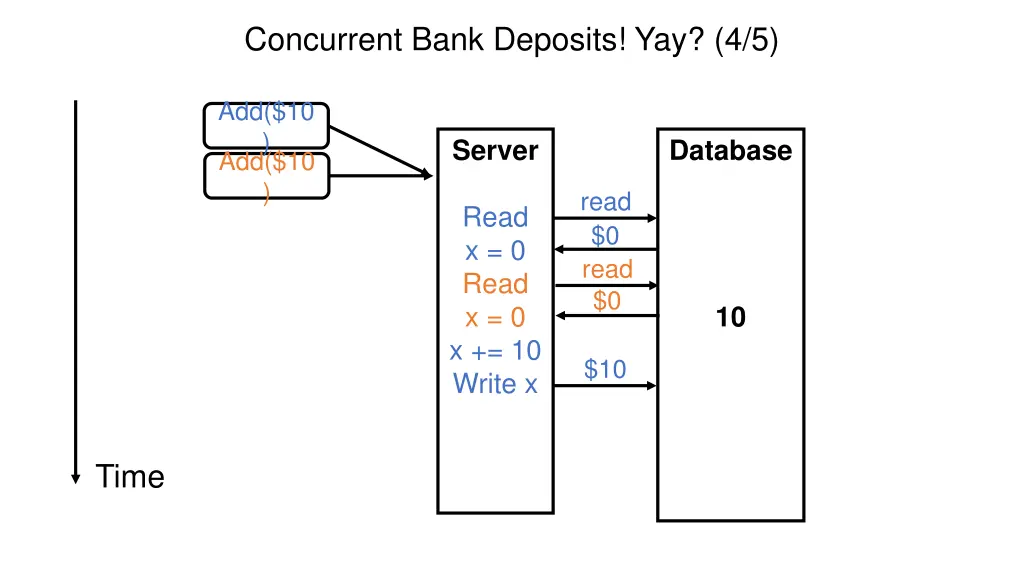 Concurrent Bank Deposits! Yay? (4/5)

Add($10)

Add($10)

Server

Read
x = 0
Read
x = 0
x += 10
Write x

read
$0
read
$0
$10

Database

10

Time